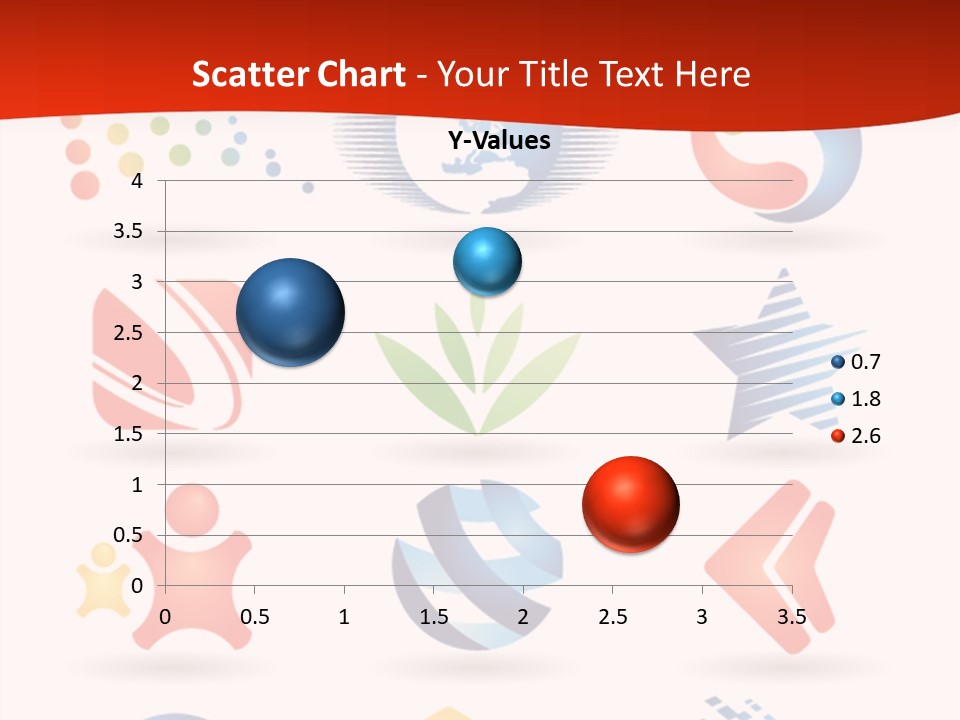 Scatter Chart - Your Title Text Here

Y-Values

4
3.5
3
2.5
2
1.5
1
0.5
0

0 0.5 1 1.5 2 2.5 3 3.5

0.7
1.8
2.6